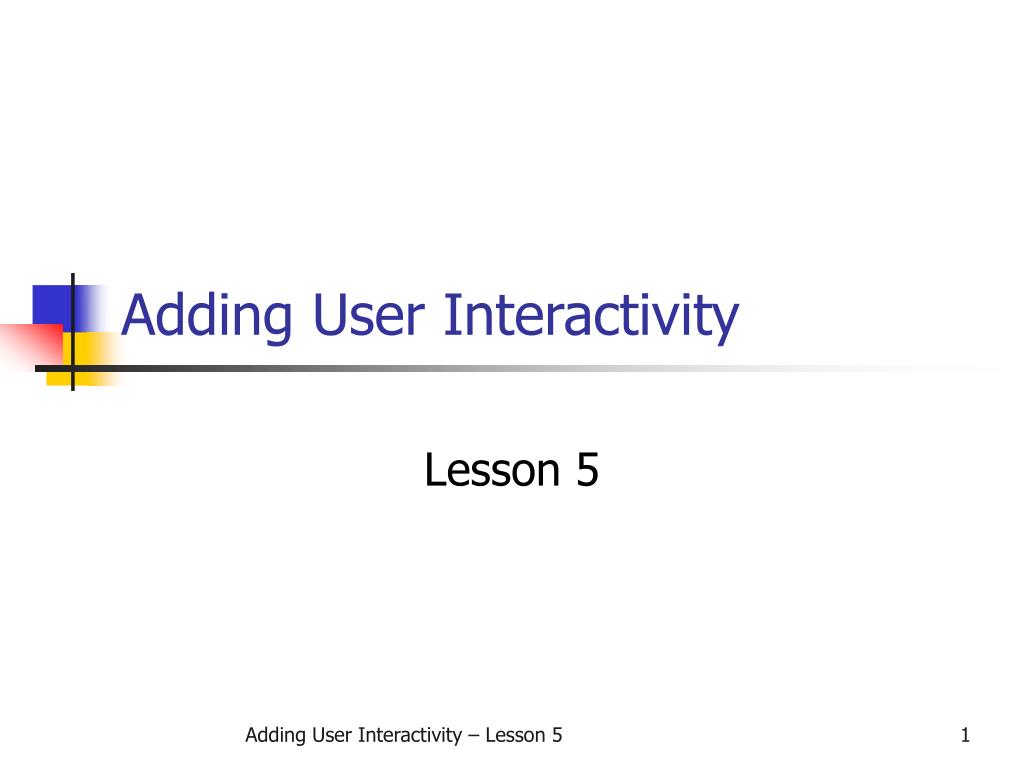 Adding User Interactivity

Lesson 5

Adding User Interactivity – Lesson 5

1